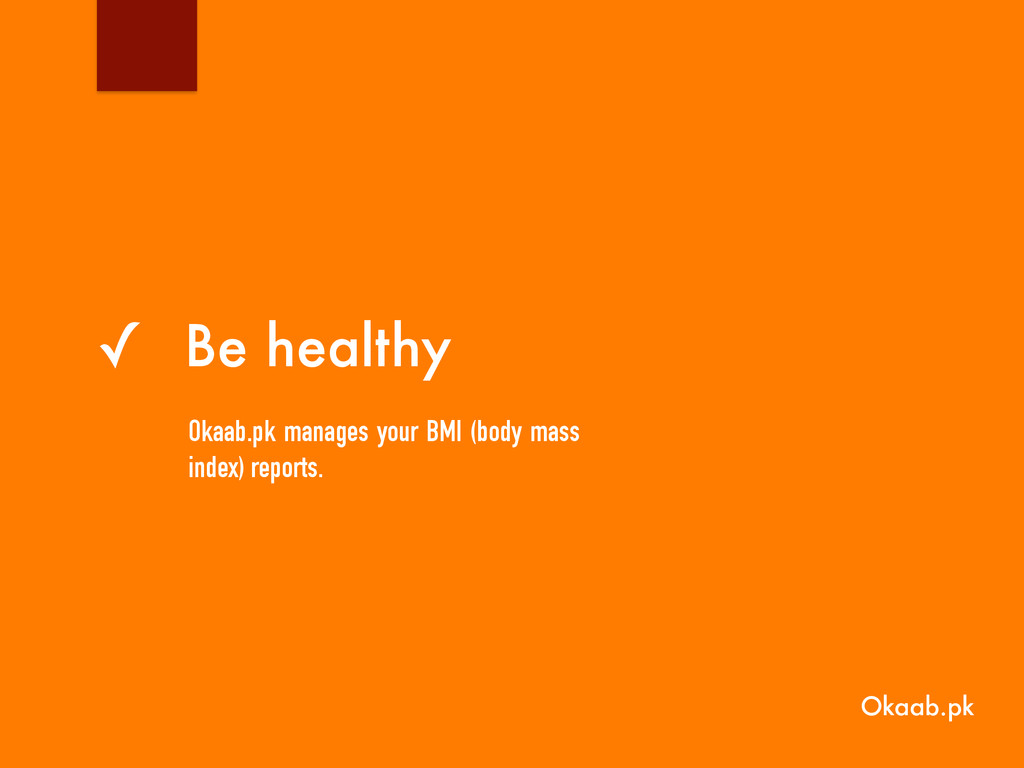 ✓ Be healthy

Okaab.pk manages your BMI (body mass index) reports.

Okaab.pk